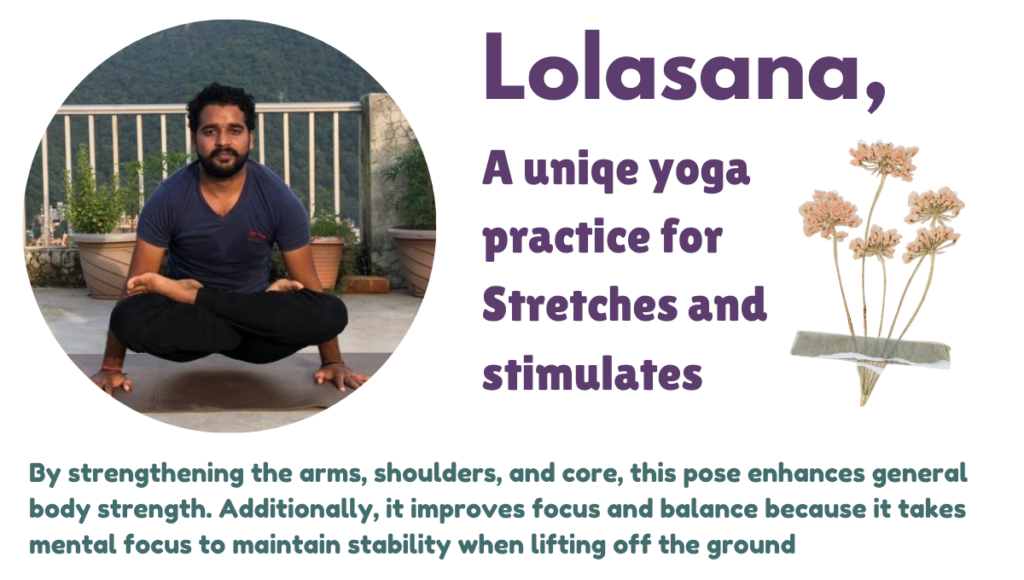 Lolasana,

A uniqe yoga practice for Stretches and stimulates

By strengthening the arms, shoulders, and core, this pose enhances general body strength. Additionally, it improves focus and balance because it takes mental focus to maintain stability when lifting off the ground